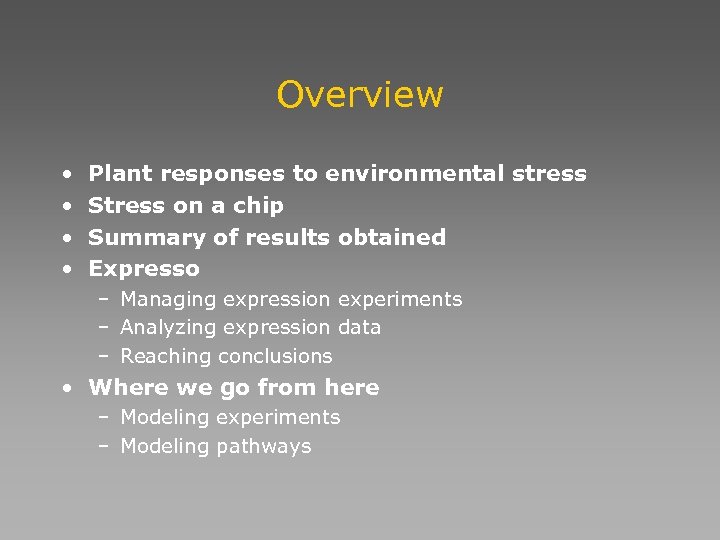 Overview

• Plant responses to environmental stress
• Stress on a chip
• Summary of results obtained
• Expresso
  – Managing expression experiments
  – Analyzing expression data
  – Reaching conclusions
• Where we go from here
  – Modeling experiments
  – Modeling pathways